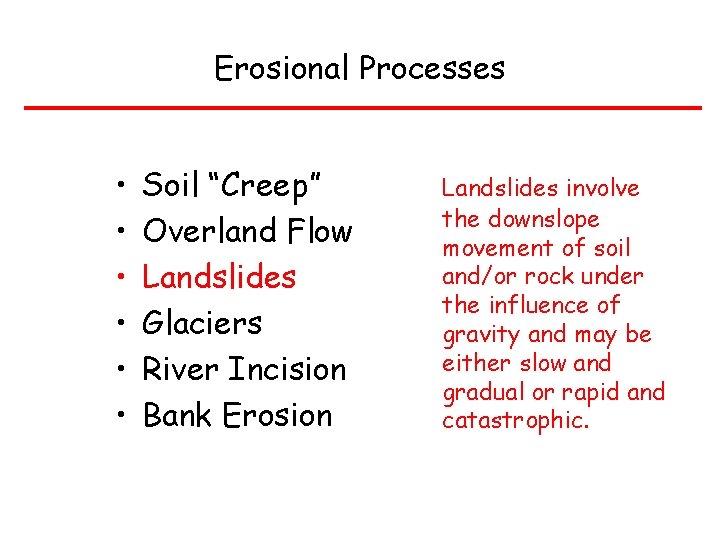 Erosional Processes

• Soil “Creep”
• Overland Flow
• Landslides
• Glaciers
• River Incision
• Bank Erosion

Landslides involve the downslope movement of soil and/or rock under the influence of gravity and may be either slow and gradual or rapid and catastrophic.